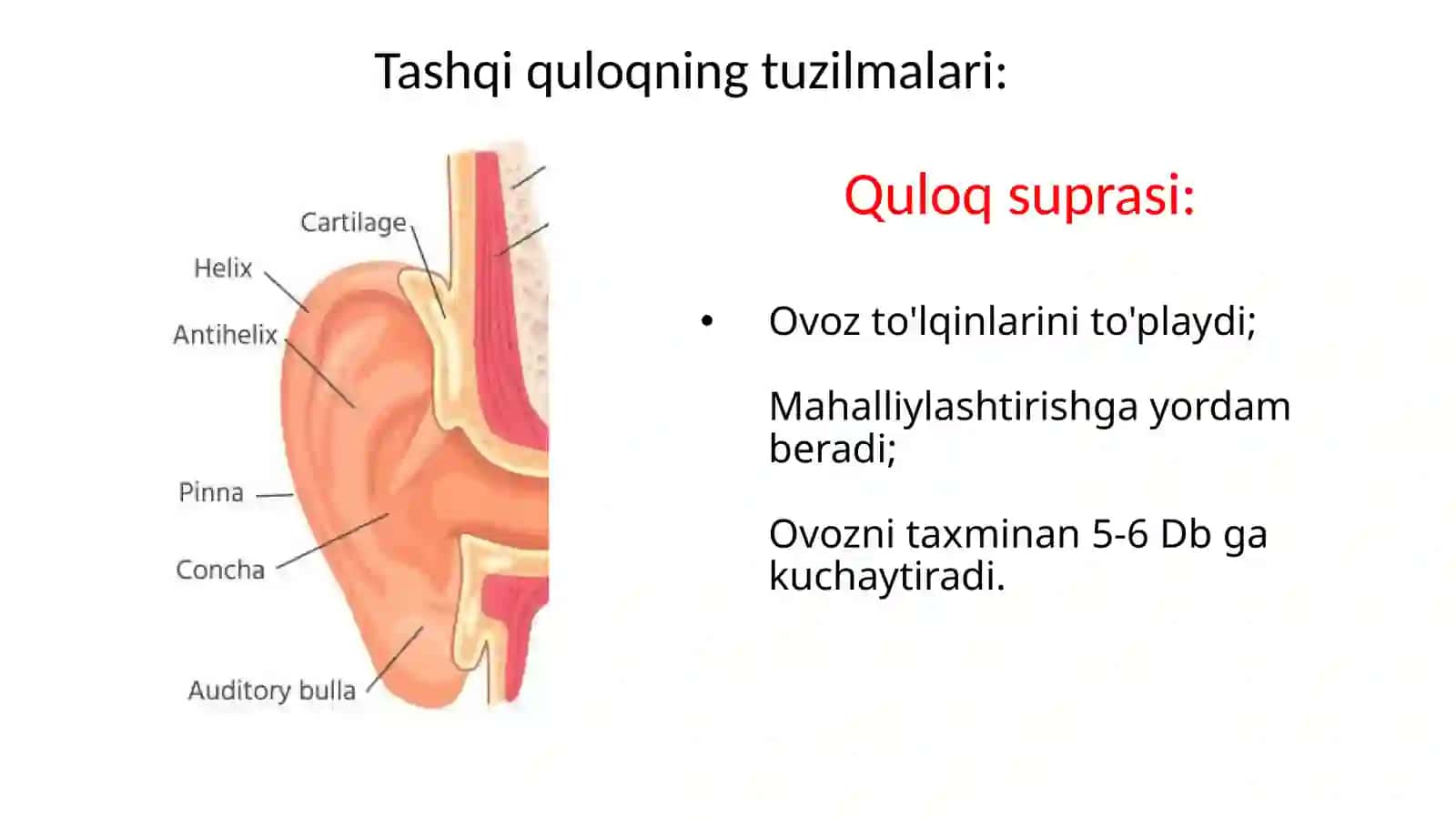 Tashqi quloqning tuzilmalari:

Cartilage

Helix

Antihelix

Pinna

Concha

Auditory bulla

Quloq suprasi:

• Ovoz to'lqinlarini to'playdi;

Mahalliylashtirishga yordam beradi;

Ovozni taxminan 5-6 Db ga kuchaytiradi.